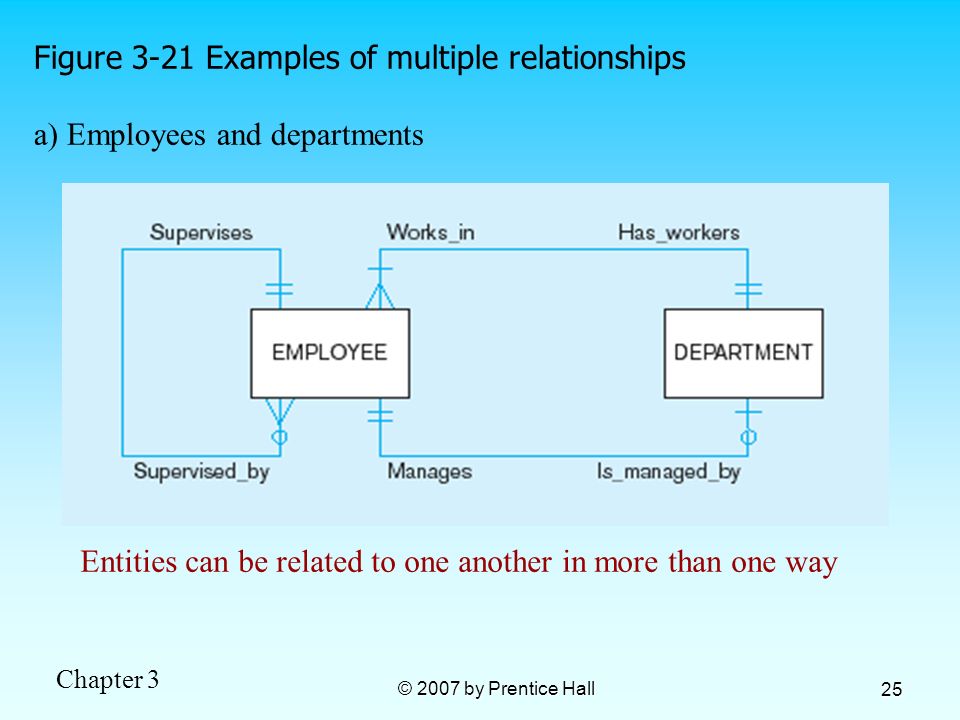 Figure 3-21 Examples of multiple relationships

a) Employees and departments

Supervises

Works_in

Has_workers

EMPLOYEE

DEPARTMENT

Supervised_by

Manages

Is_managed_by

Entities can be related to one another in more than one way

Chapter 3

© 2007 by Prentice Hall

25